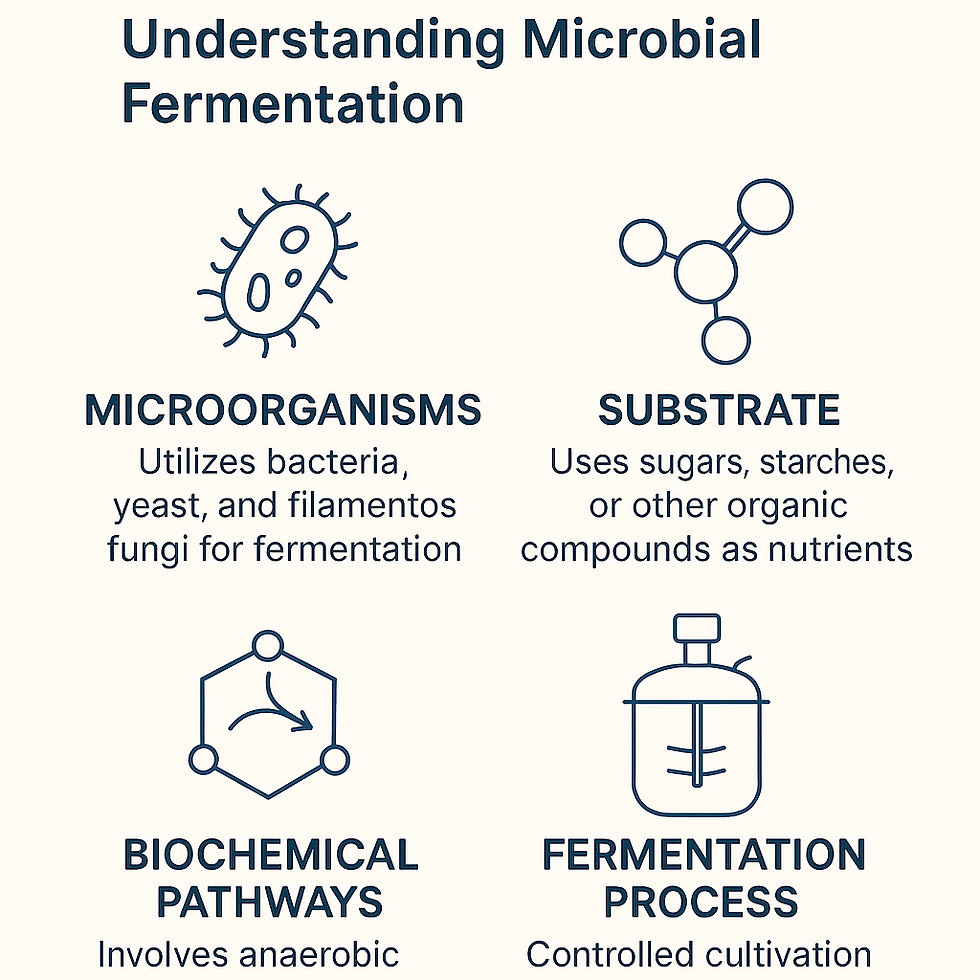 Understanding Microbial Fermentation

MICROORGANISMS
Utilizes bacteria, yeast, and filamentos fungi for fermentation

SUBSTRATE
Uses sugars, starches, or other organic compounds as nutrients

BIOCHEMICAL PATHWAYS
Involves anaerobic

FERMENTATION PROCESS
Controlled cultivation